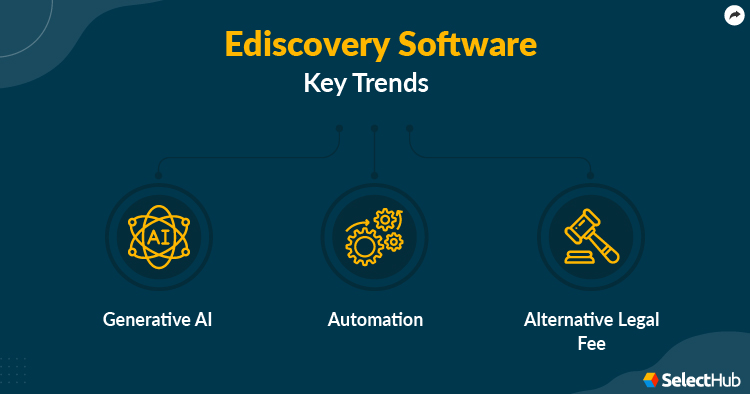 Ediscovery Software
Key Trends

AI

Generative AI

Automation

Alternative Legal Fee

SelectHub